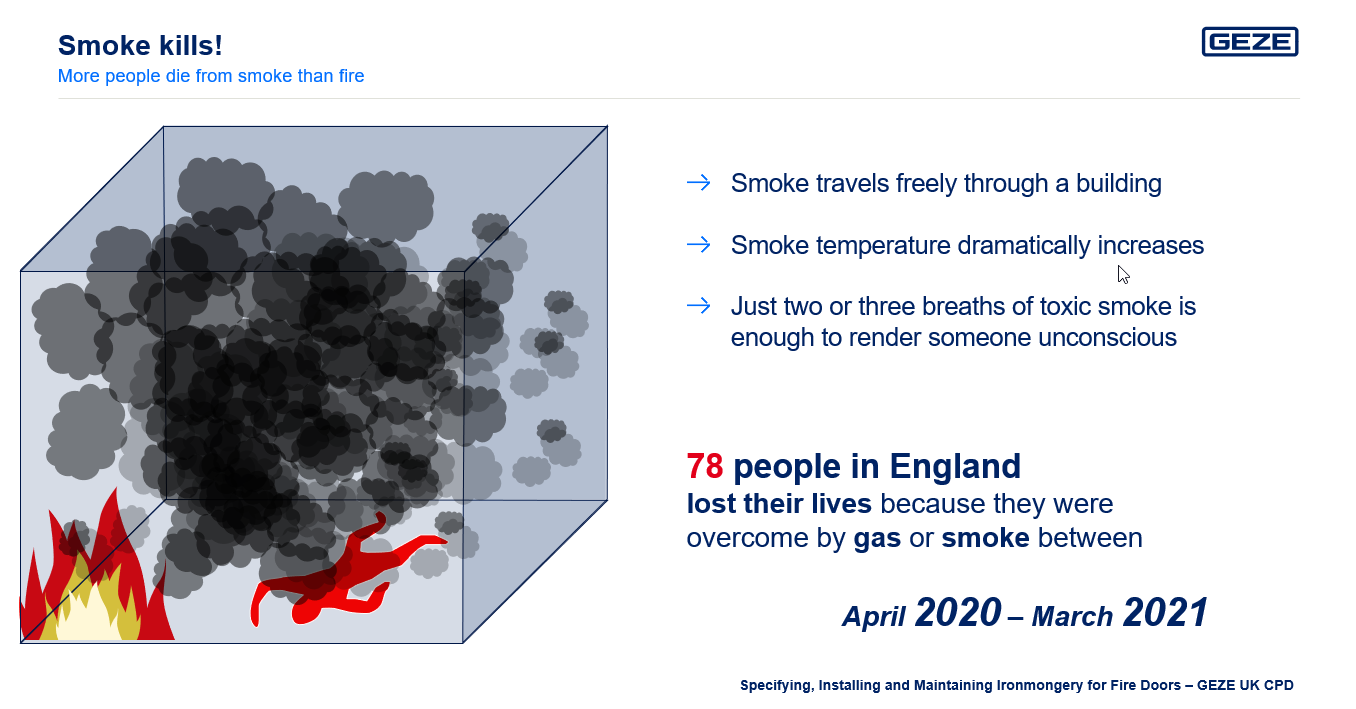 Smoke kills!
More people die from smoke than fire

GEZE

→ Smoke travels freely through a building

→ Smoke temperature dramatically increases

→ Just two or three breaths of toxic smoke is enough to render someone unconscious

78 people in England
lost their lives because they were overcome by gas or smoke between

April 2020 – March 2021

Specifying, Installing and Maintaining Ironmongery for Fire Doors – GEZE UK CPD